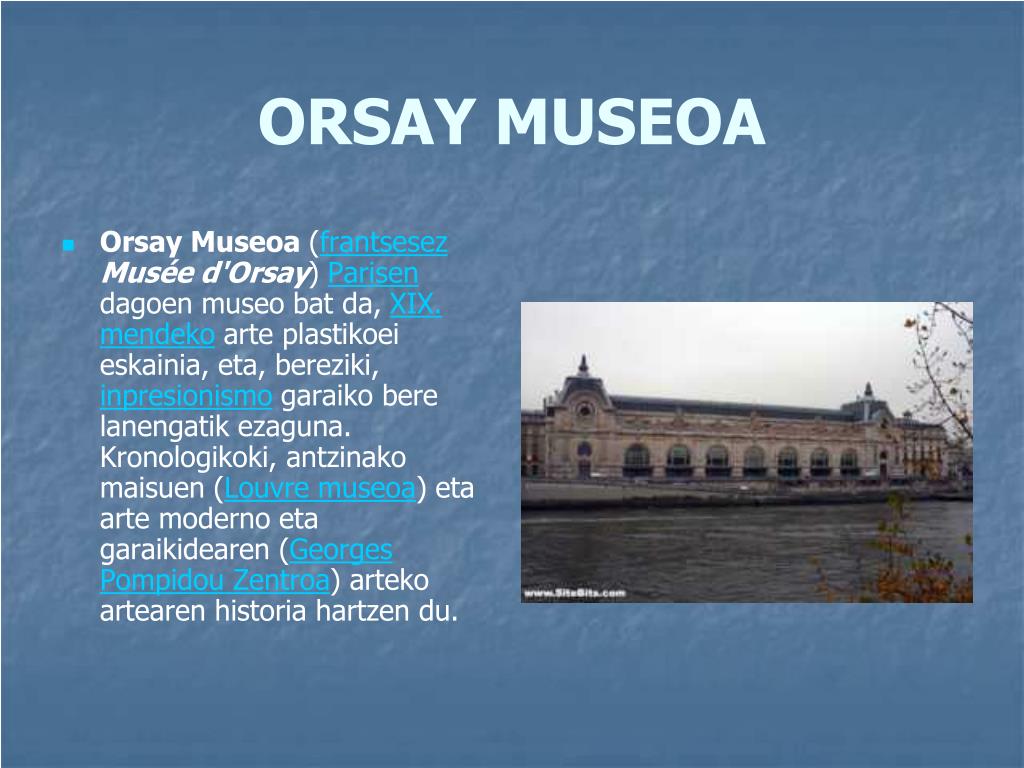 ORSAY MUSEOA

Orsay Museoa (frantsesez Musée d'Orsay) Parisen dagoen museo bat da, XIX. mendeko arte plastikoei eskainia, eta, bereziki, inpresionismo garaiko bere lanengatik ezaguna. Kronologikoki, antzinako maisuen (Louvre museoa) eta arte moderno eta garaikidearen (Georges Pompidou Zentroa) arteko artearen historia hartzen du.

www.SiteBits.com